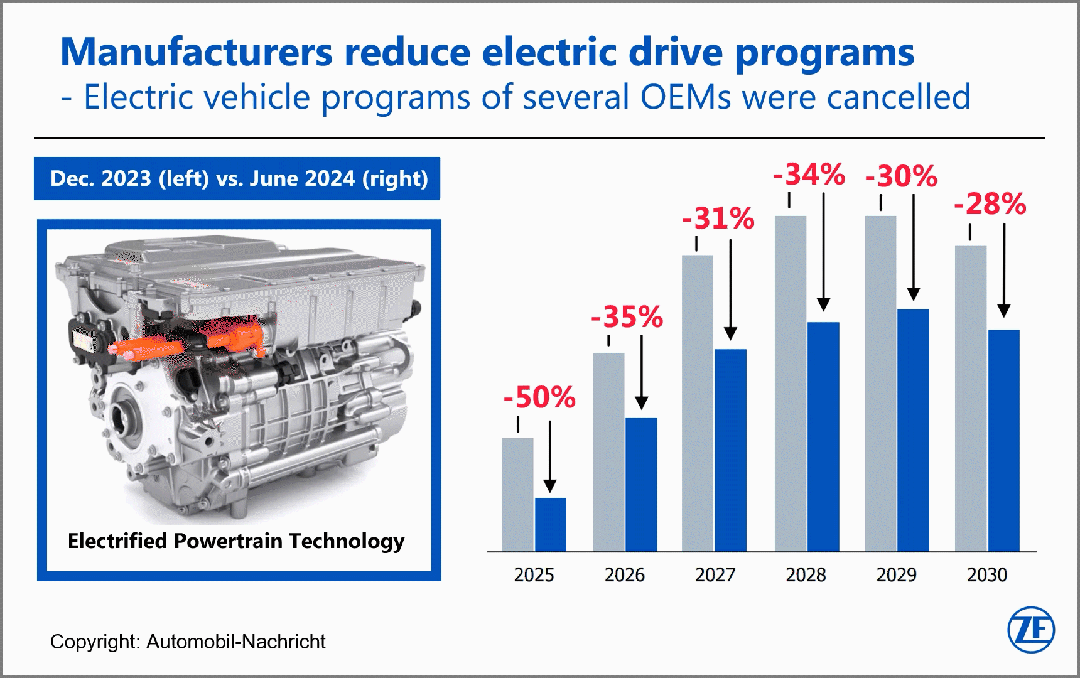 Manufacturers reduce electric drive programs
- Electric vehicle programs of several OEMs were cancelled

Dec. 2023 (left) vs. June 2024 (right)

Electrified Powertrain Technology

-50%
-35%
-31%
-34%
-30%
-28%

2025
2026
2027
2028
2029
2030

Copyright: Automobil-Nachricht

ZF